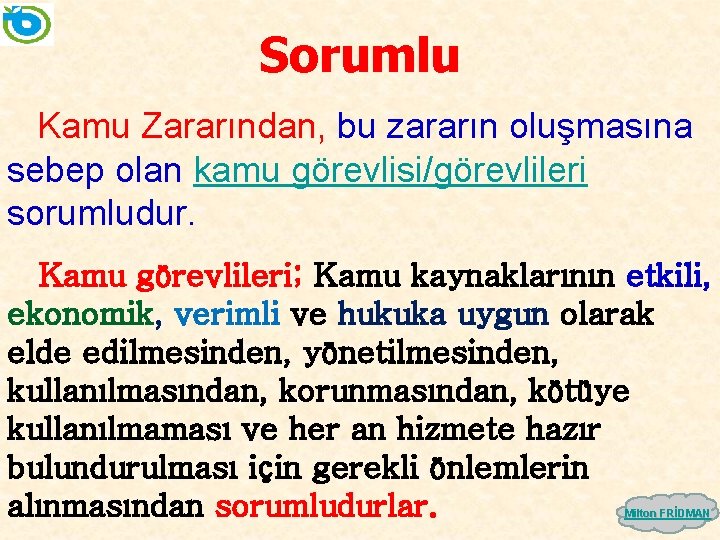 Sorumlu

Kamu Zararından, bu zararın oluşmasına sebep olan kamu görevlisi/görevlileri sorumludur.

Kamu görevlileri; Kamu kaynaklarının etkili, ekonomik, verimli ve hukuka uygun olarak elde edilmesinden, yönetilmesinden, kullanılmasından, korunmasından, kötüye kullanılmaması ve her an hizmete hazır bulundurulması için gerekli önlemlerin alınmasından sorumludurlar.

Milton FRİDMAN